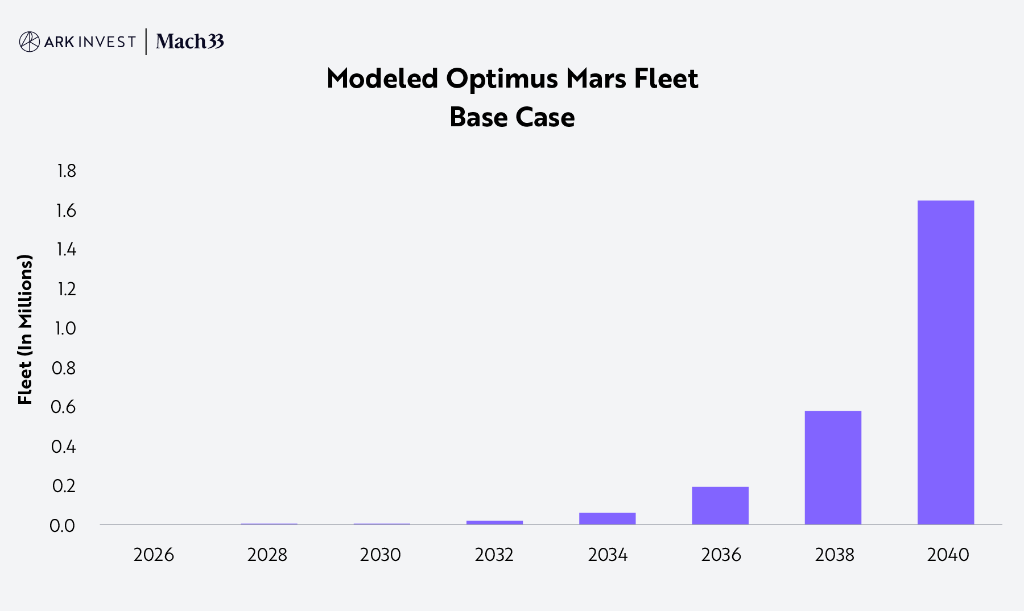 ARK INVEST | Mach33

Modeled Optimus Mars Fleet
Base Case

Fleet (In Millions)

1.8
1.6
1.4
1.2
1.0
0.8
0.6
0.4
0.2
0.0

2026 2028 2030 2032 2034 2036 2038 2040